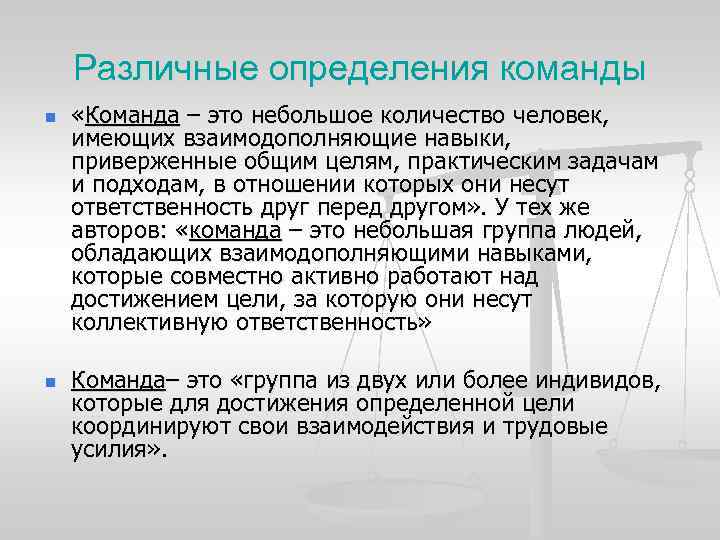 Различные определения команды

«Команда – это небольшое количество человек, имеющих взаимодополняющие навыки, приверженные общим целям, практическим задачам и подходам, в отношении которых они несут ответственность друг перед другом». У тех же авторов: «команда – это небольшая группа людей, обладающих взаимодополняющими навыками, которые совместно активно работают над достижением цели, за которую они несут коллективную ответственность»

Команда– это «группа из двух или более индивидов, которые для достижения определенной цели координируют свои взаимодействия и трудовые усилия».